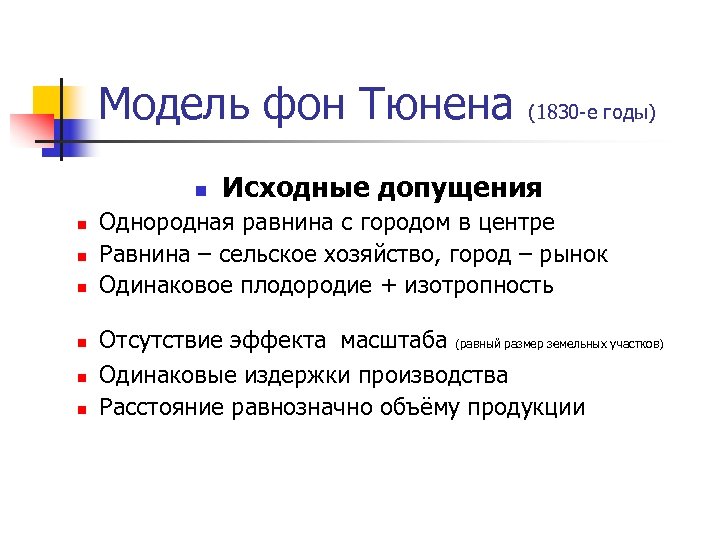 Модель фон Тюнена (1830-е годы)

Исходные допущения

Однородная равнина с городом в центре
Равнина – сельское хозяйство, город – рынок
Одинаковое плодородие + изотропность
Отсутствие эффекта масштаба (равный размер земельных участков)
Одинаковые издержки производства
Расстояние равнозначно объёму продукции